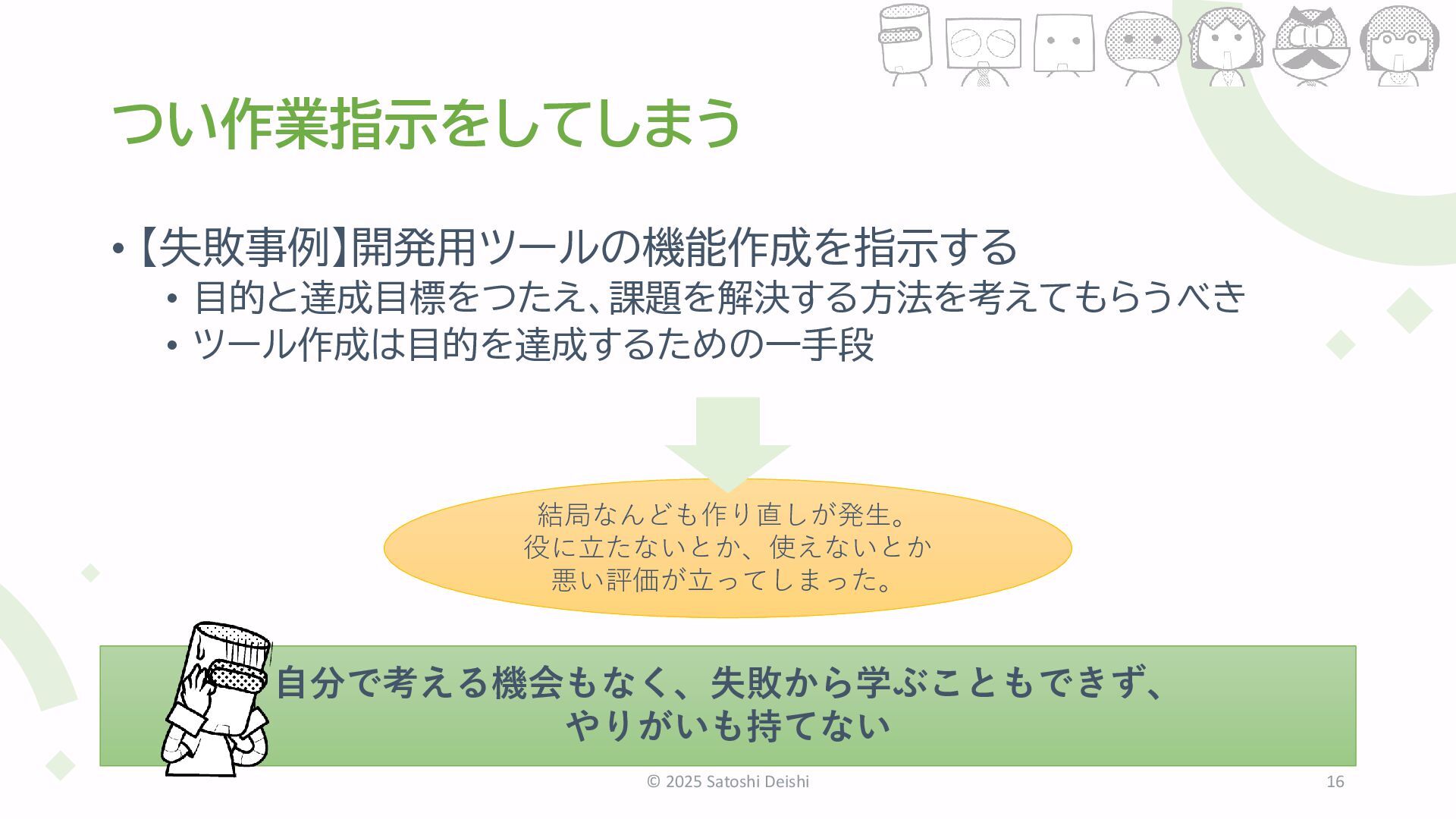 つい作業指示をしてしまう

• 【失敗事例】開発用ツールの機能作成を指示する
  • 目的と達成目標をつたえ、課題を解決する方法を考えてもらうべき
  • ツール作成は目的を達成するための一手段

結局なんども作り直しが発生。
役に立たないとか、使えないとか
悪い評価が立ってしまった。

自分で考える機会もなく、失敗から学ぶこともできず、
やりがいも持てない

© 2025 Satoshi Deishi

16